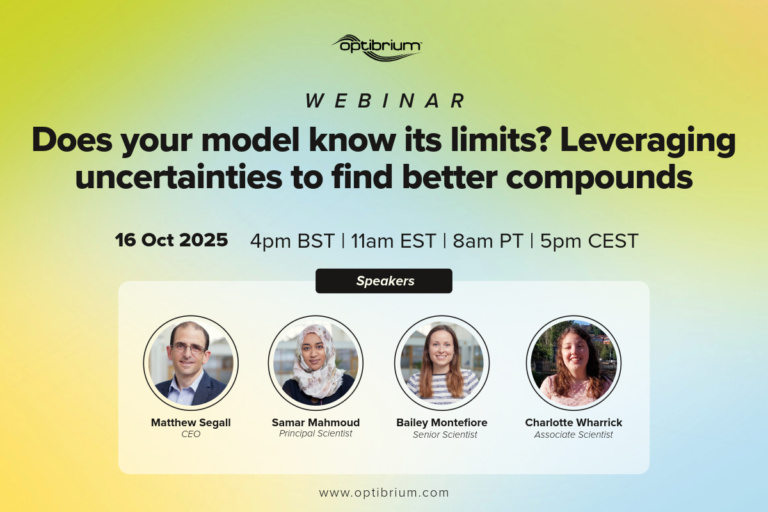 optibrium

WEBINAR

Does your model know its limits? Leveraging uncertainties to find better compounds

16 Oct 2025 4pm BST | 11am EST | 8am PT | 5pm CEST

Speakers

Matthew Segall
CEO

Samar Mahmoud
Principal Scientist

Bailey Montefiore
Senior Scientist

Charlotte Wharrick
Associate Scientist

www.optibrium.com